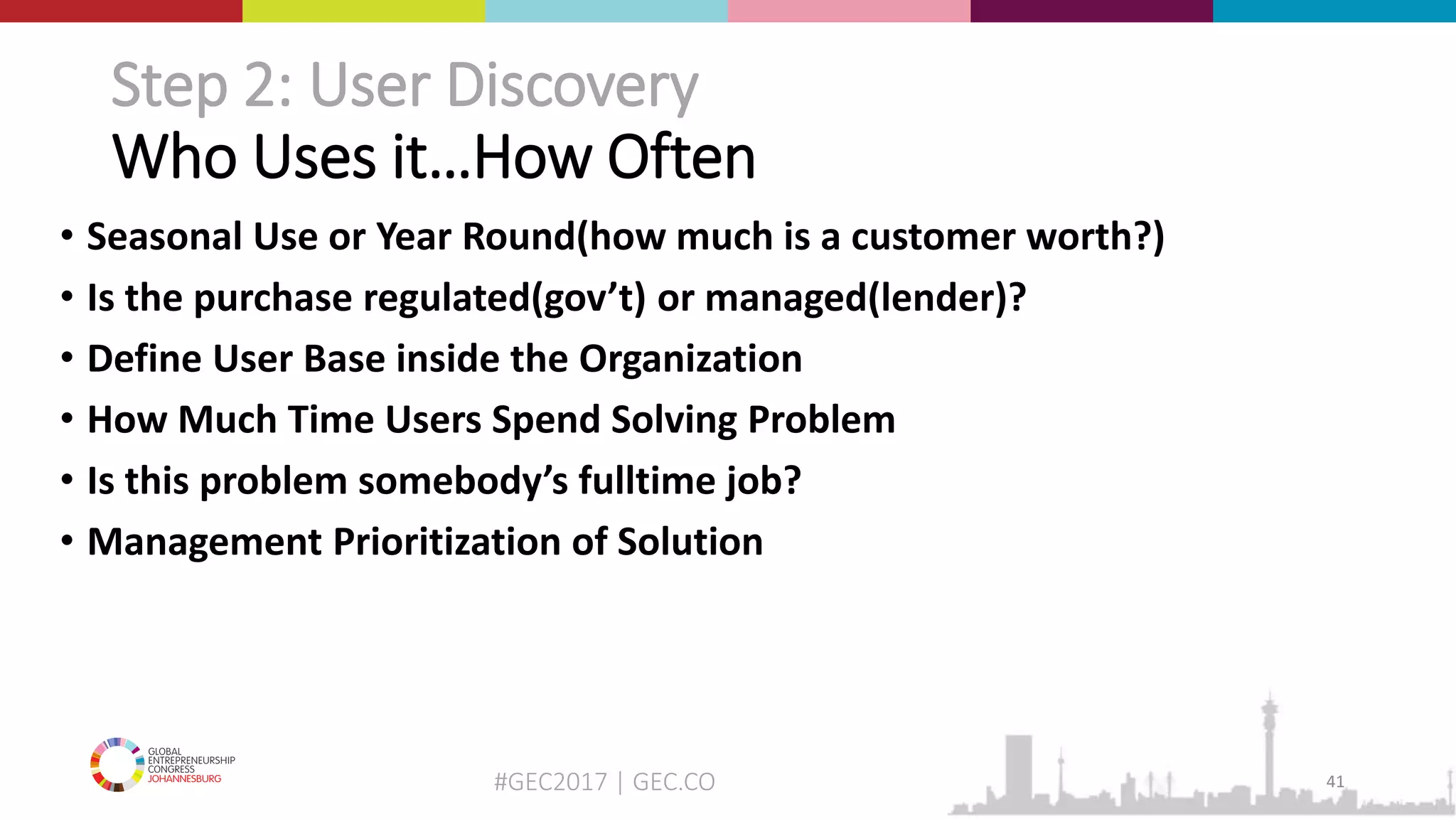 Step 2: User Discovery
Who Uses it…How Often

• Seasonal Use or Year Round(how much is a customer worth?)
• Is the purchase regulated(gov't) or managed(lender)?
• Define User Base inside the Organization
• How Much Time Users Spend Solving Problem
• Is this problem somebody's fulltime job?
• Management Prioritization of Solution

GLOBAL ENTREPRENEURSHIP CONGRESS JOHANNESBURG

#GEC2017 | GEC.CO

41